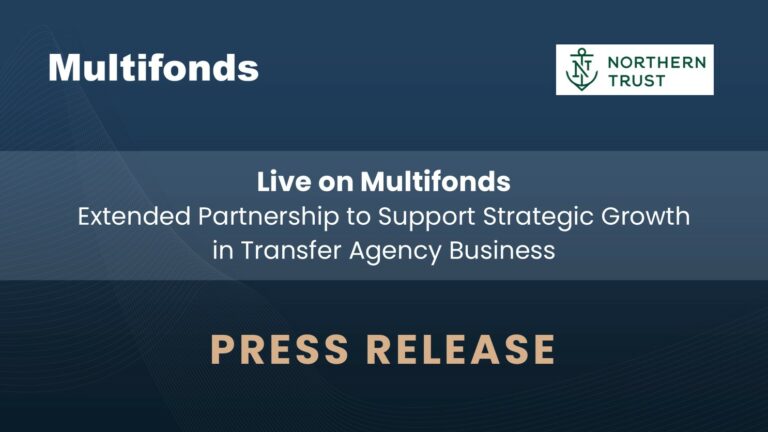 Multifonds

NORTHERN TRUST

Live on Multifonds
Extended Partnership to Support Strategic Growth in Transfer Agency Business

PRESS RELEASE